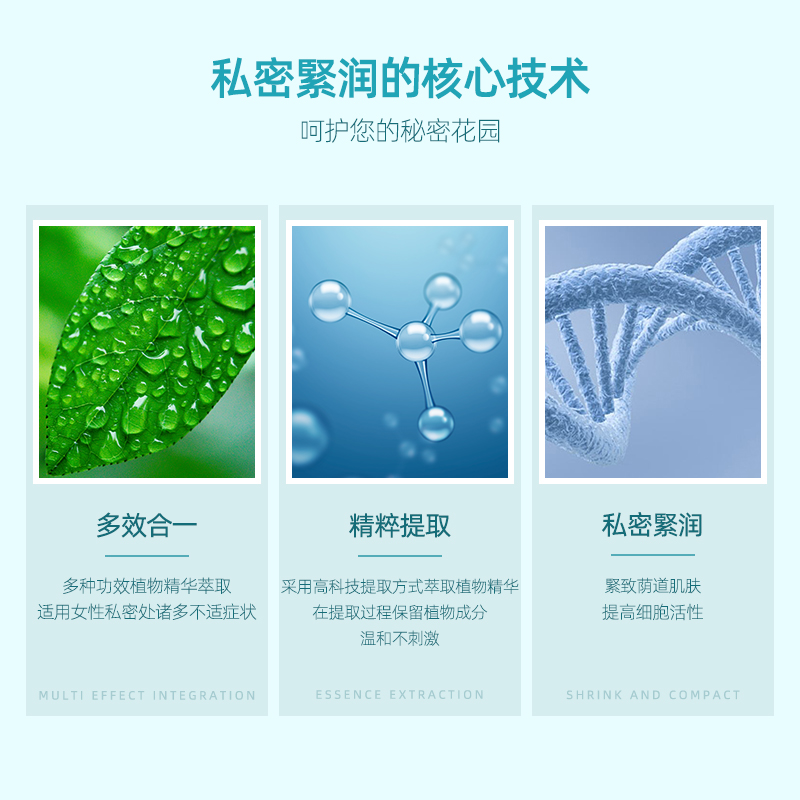 私密紧润的核心技术
呵护您的秘密花园

多效合一

多种功效植物精华萃取
适用女性私密处诸多不适症状

MULTI EFFECT INTEGRATION

精粹提取

采用高科技提取方式萃取植物精华
在提取过程保留植物成分
温和不刺激

ESSENCE EXTRACTION

私密紧润

紧致荫道肌肤
提高细胞活性

SHRINK AND COMPACT